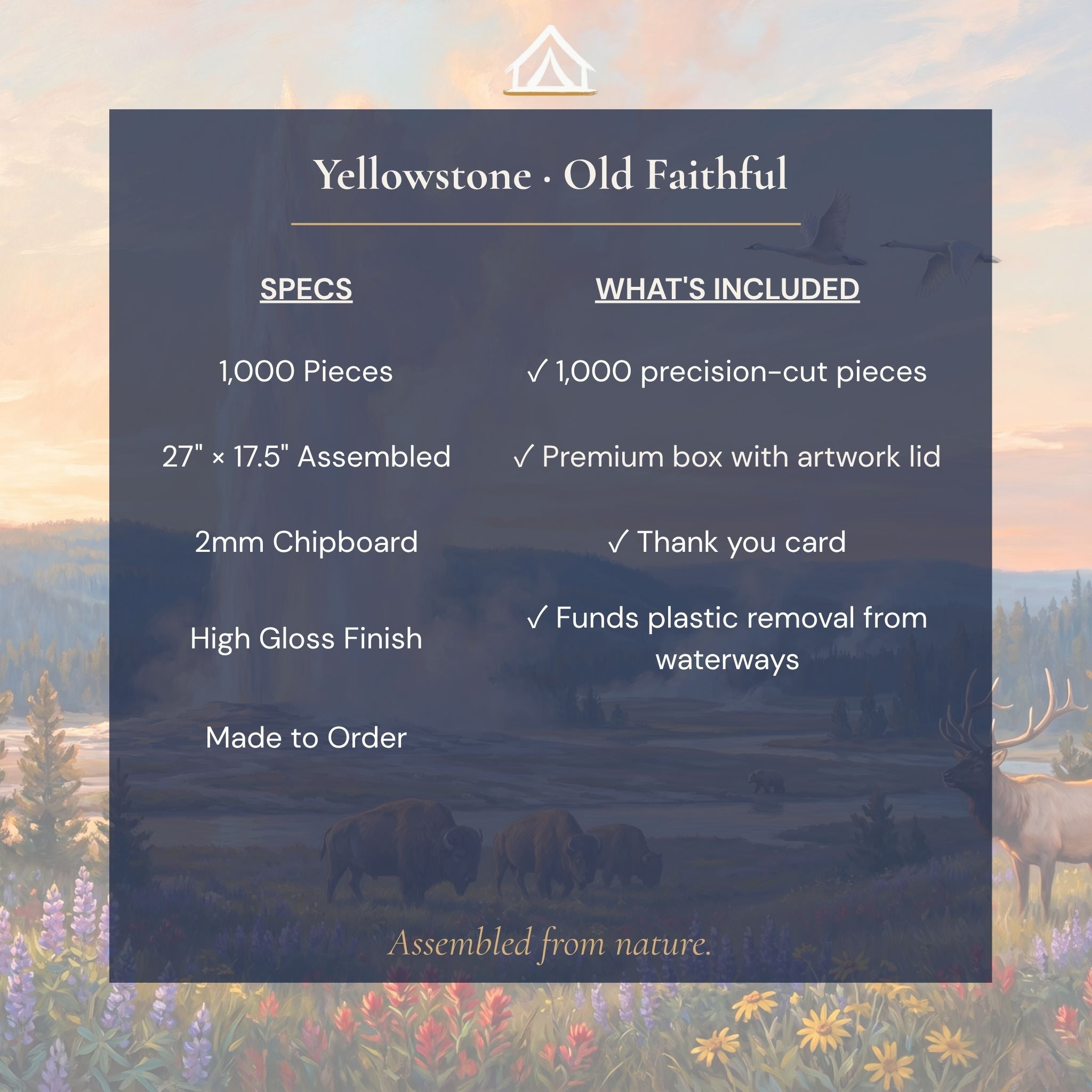 Yellowstone · Old Faithful

SPECS

1,000 Pieces

27" × 17.5" Assembled

2mm Chipboard

High Gloss Finish

Made to Order

WHAT'S INCLUDED

✓ 1,000 precision-cut pieces

✓ Premium box with artwork lid

✓ Thank you card

✓ Funds plastic removal from waterways

Assembled from nature.